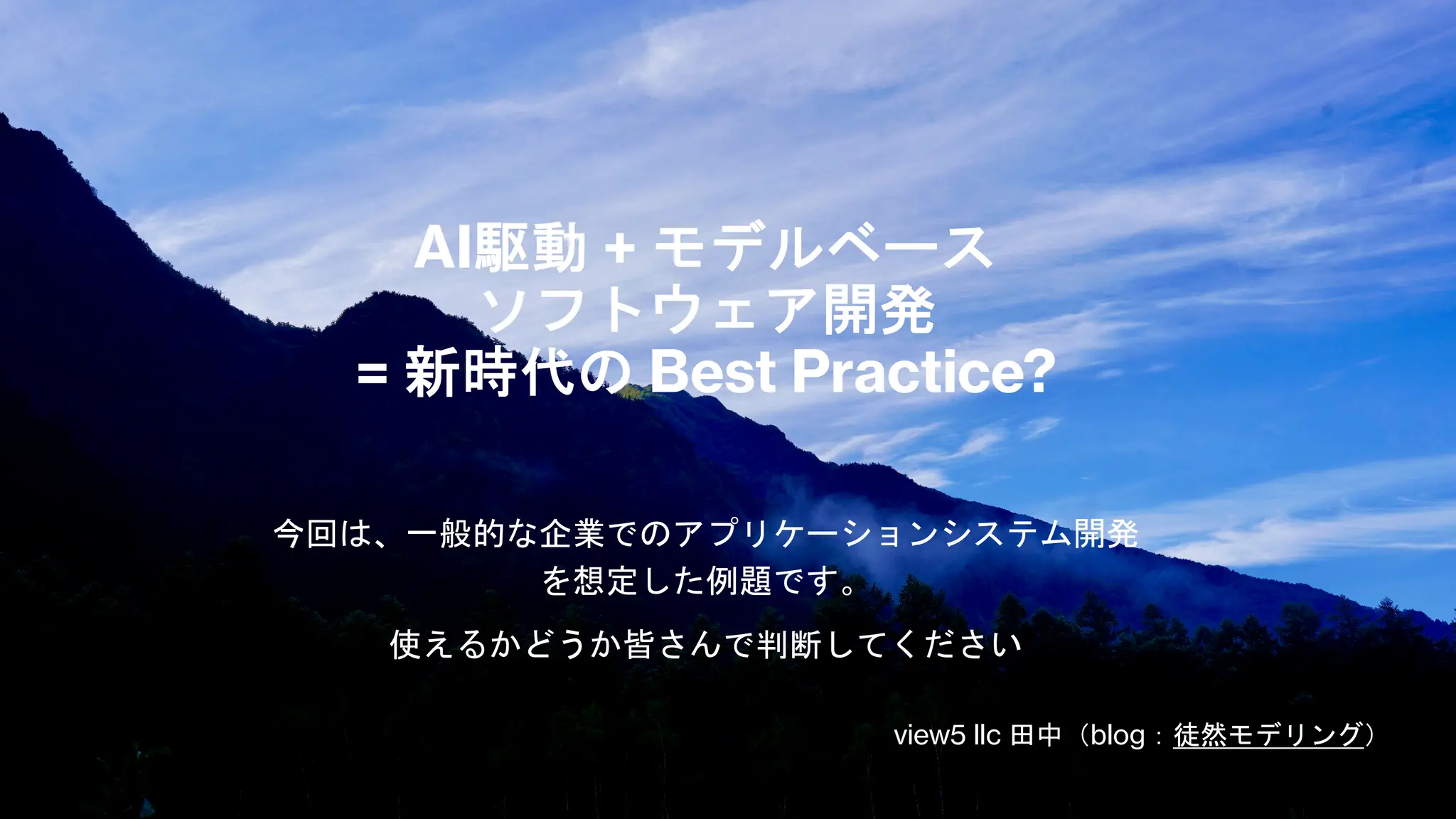 AI駆動 + モデルベース
ソフトウェア開発
= 新時代の Best Practice?

今回は、一般的な企業でのアプリケーションシステム開発を想定した例題です。

使えるかどうか皆さんで判断してください

view5 llc 田中（blog：徒然モデリング）